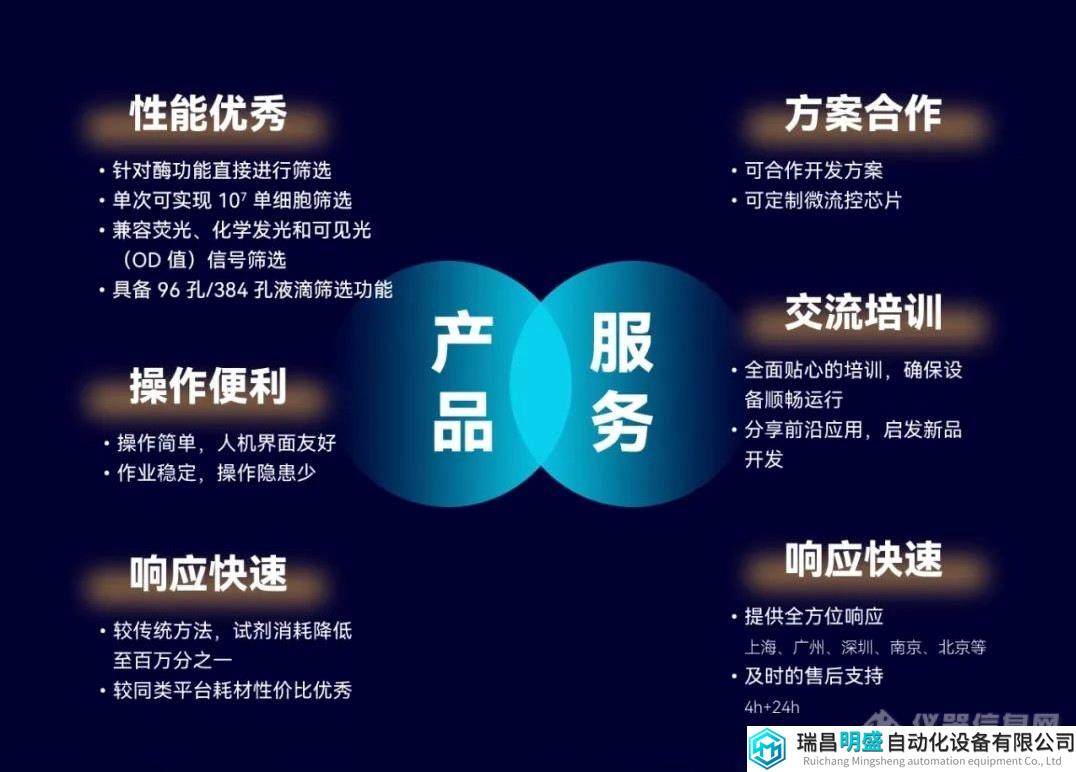 性能优秀

• 针对酶功能直接进行筛选
• 单次可实现 $10^7$ 单细胞筛选
• 兼容荧光、化学发光和可见光（OD 值）信号筛选
• 具备 96 孔/384 孔液滴筛选功能

操作便利

• 操作简单，人机界面友好
• 作业稳定，操作隐患少

响应快速

• 较传统方法，试剂消耗降低至百万分之一
• 较同类平台耗材性价比优秀

产品

服务

方案合作

• 可合作开发方案
• 可定制微流控芯片

交流培训

• 全面贴心的培训，确保设备顺畅运行
• 分享前沿应用，启发新品开发

响应快速

• 提供全方位响应
上海、广州、深圳、南京、北京等
• 及时的售后支持
4h+24h

仪器信息网

瑞昌明盛自动化设备有限公司
Ruichang Mingsheng automation equipment Co., Ltd